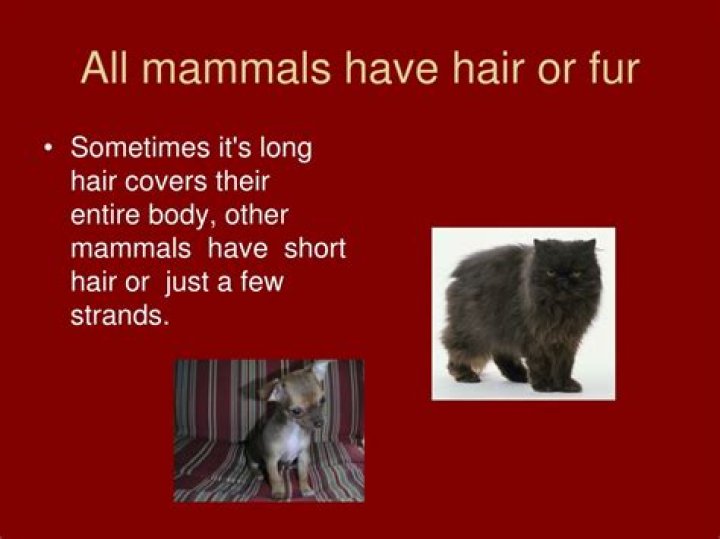 All mammals have hair or fur

• Sometimes it's long hair covers their entire body, other mammals have short hair or just a few strands.